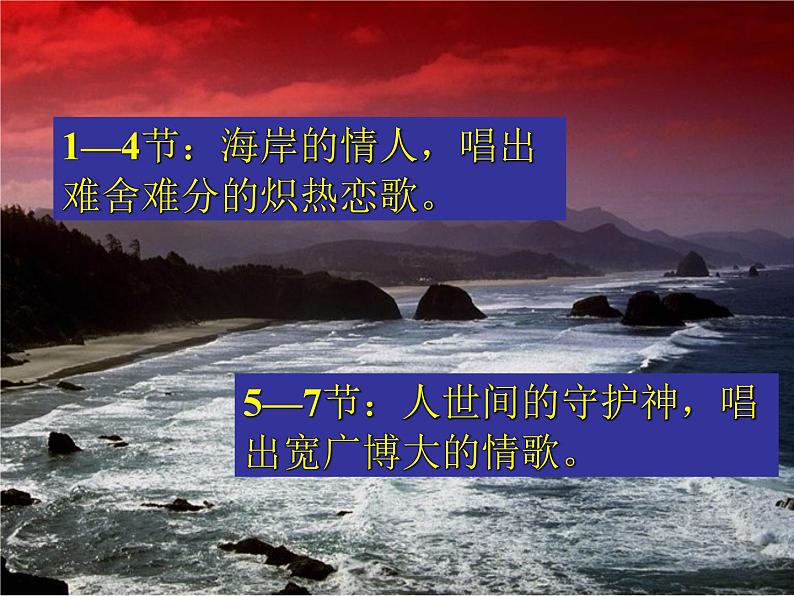 1—4节：海岸的情人，唱出难舍难分的炽热恋歌。

5—7节：人世间的守护神，唱出宽广博大的情歌。